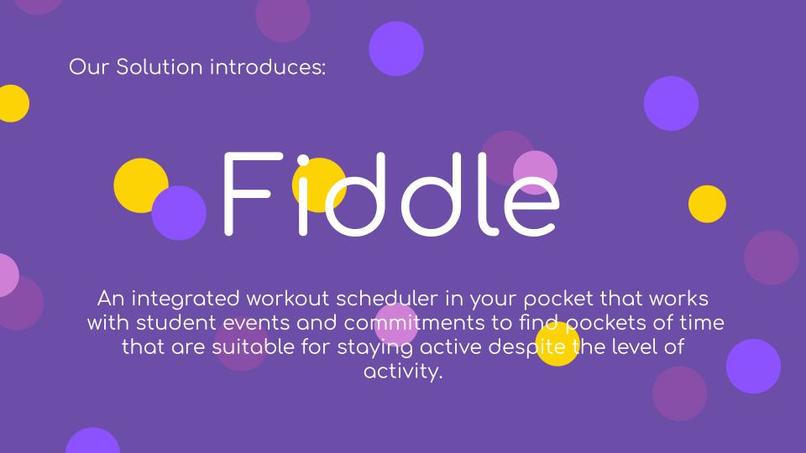 Our Solution introduces:

Fiddle

An integrated workout scheduler in your pocket that works with student events and commitments to find pockets of time that are suitable for staying active despite the level of activity.